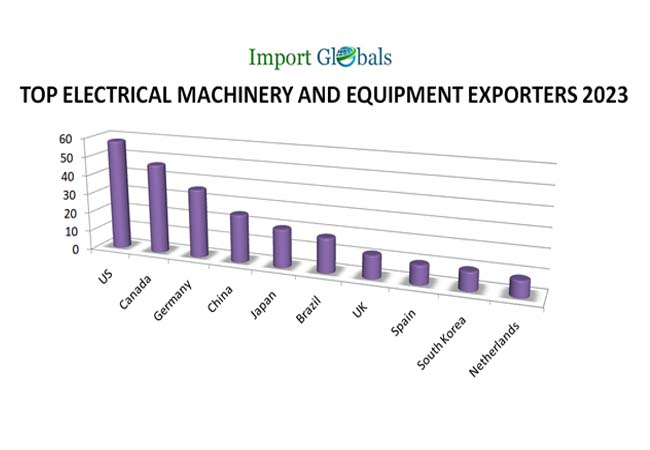 Import Globals

TOP ELECTRICAL MACHINERY AND EQUIPMENT EXPORTERS 2023

60
50
40
30
20
10
0

US
Canada
Germany
China
Japan
Brazil
UK
Spain
South Korea
Netherlands